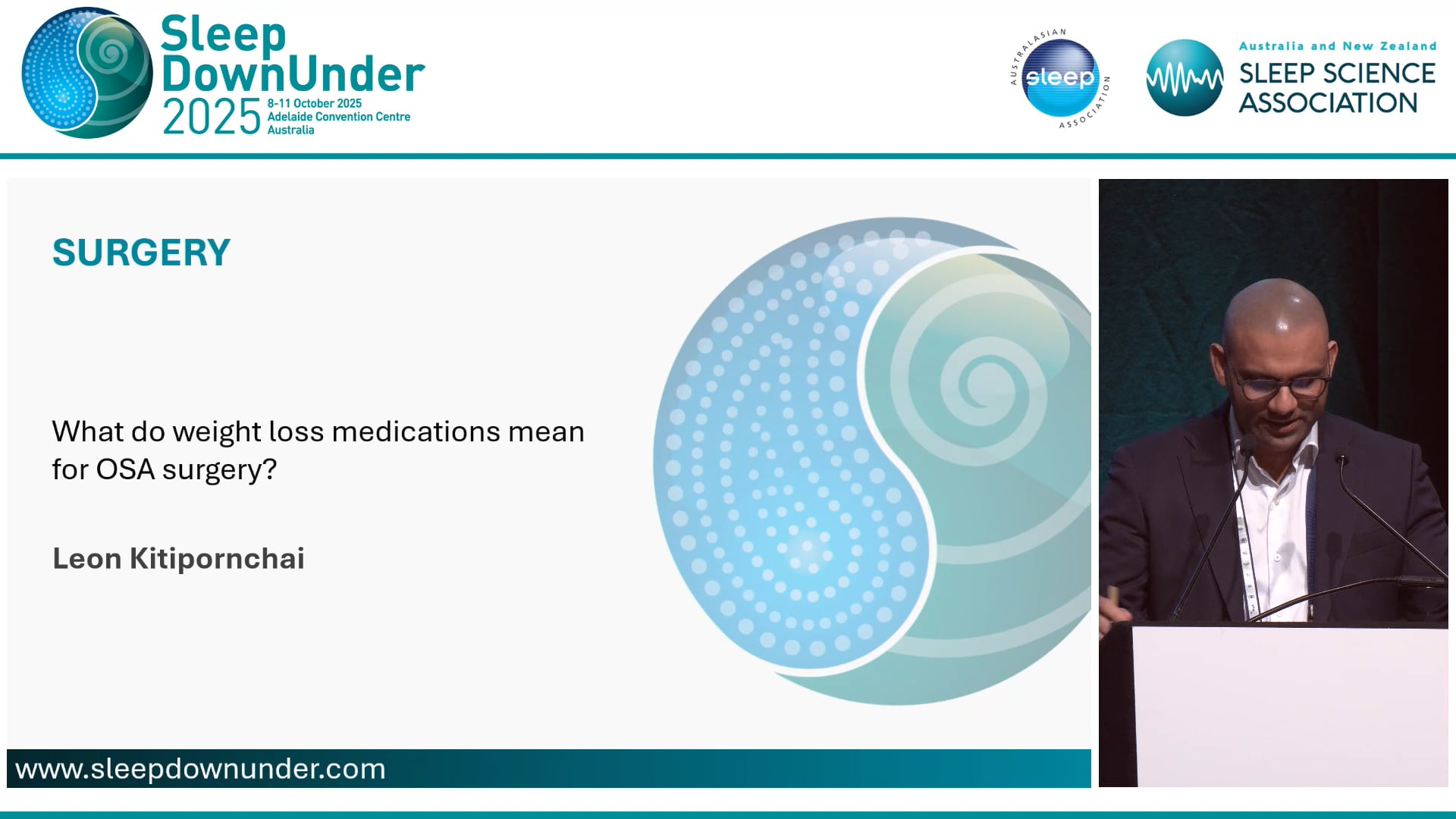 Sleep DownUnder 2025
8-11 October 2025
Adelaide Convention Centre
Australia

AUSTRALASIAN sleep ASSOCIATION

Australia and New Zealand
SLEEP SCIENCE ASSOCIATION

SURGERY

What do weight loss medications mean for OSA surgery?

Leon Kitipornchai

www.sleepdownunder.com